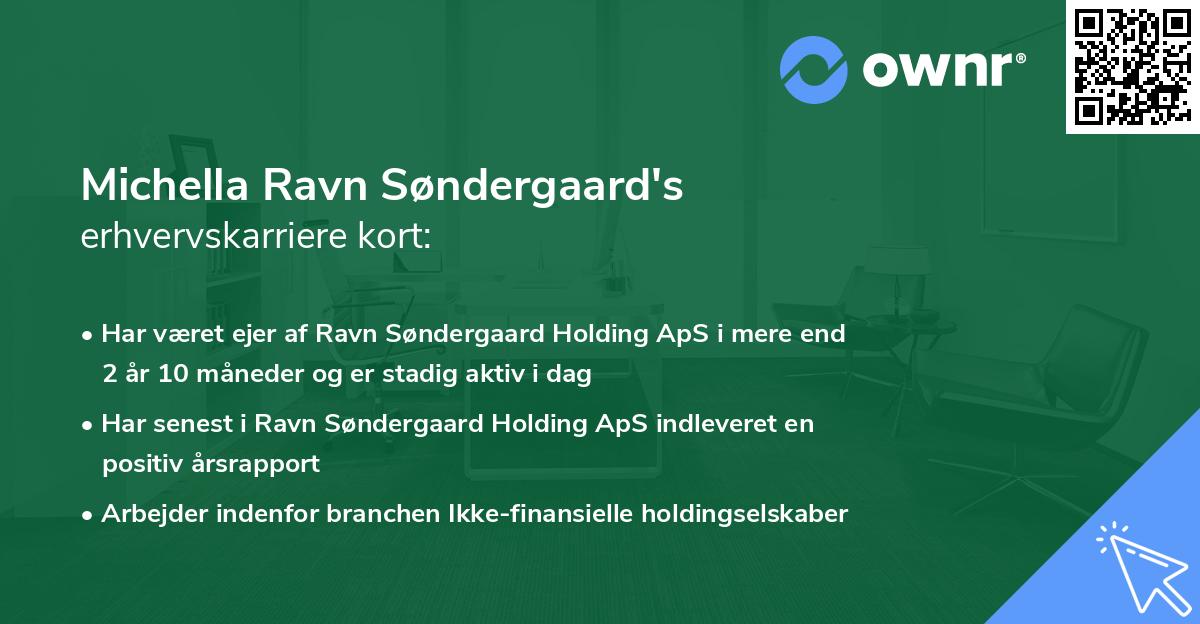 ownr®

Michella Ravn Søndergaard's
erhvervskarriere kort:

• Har været ejer af Ravn Søndergaard Holding ApS i mere end 2 år 10 måneder og er stadig aktiv i dag

• Har senest i Ravn Søndergaard Holding ApS indleveret en positiv årsrapport

• Arbejder indenfor branchen Ikke-finansielle holdingselskaber